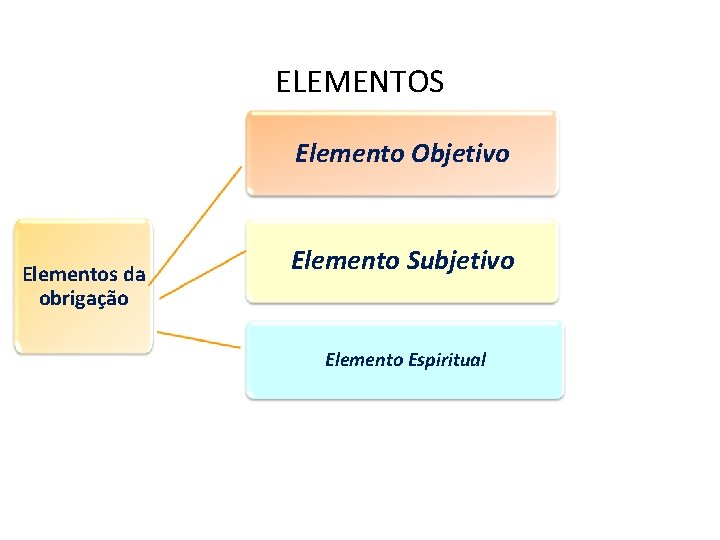 ELEMENTOS

Elementos da obrigação

Elemento Objetivo

Elemento Subjetivo

Elemento Espiritual